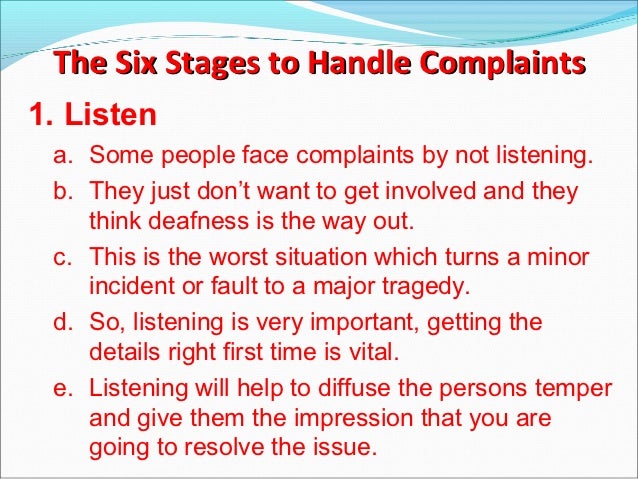 The Six Stages to Handle Complaints

1. Listen

a. Some people face complaints by not listening.

b. They just don’t want to get involved and they think deafness is the way out.

c. This is the worst situation which turns a minor incident or fault to a major tragedy.

d. So, listening is very important, getting the details right first time is vital.

e. Listening will help to diffuse the persons temper and give them the impression that you are going to resolve the issue.